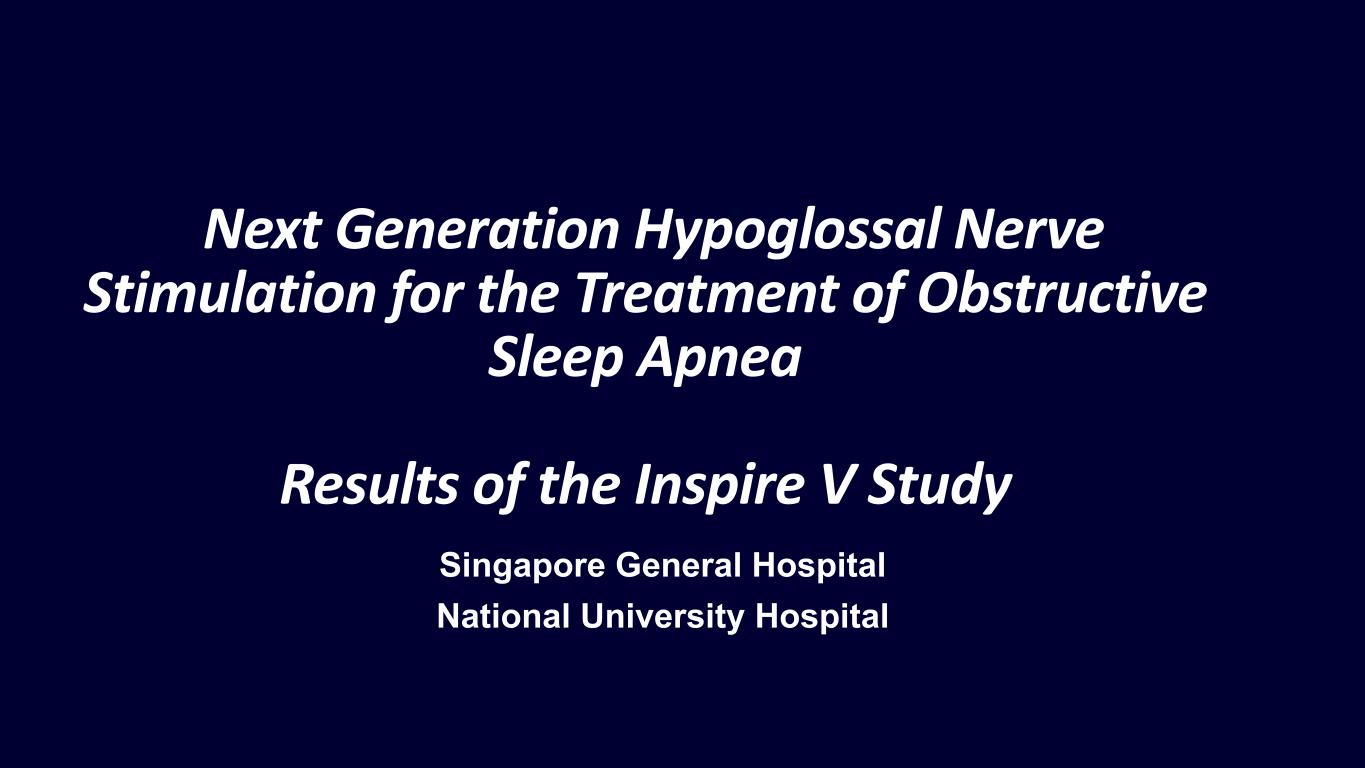 Next Generation Hypoglossal Nerve Stimulation for the Treatment of Obstructive Sleep Apnea

Results of the Inspire V Study

Singapore General Hospital
National University Hospital